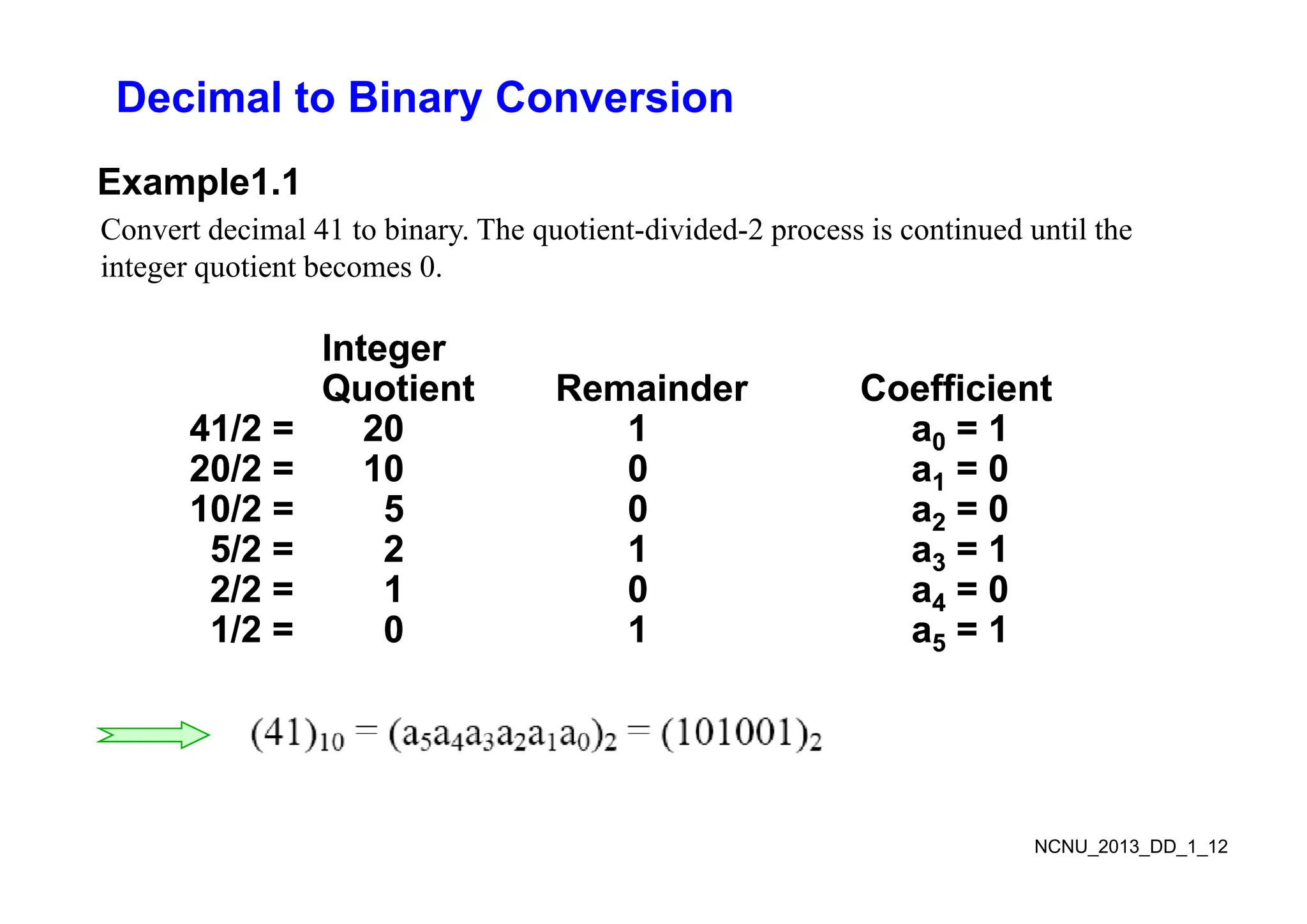 Decimal to Binary Conversion

Example1.1

Convert decimal 41 to binary. The quotient-divided-2 process is continued until the integer quotient becomes 0.

| | Integer Quotient | Remainder | Coefficient |
|---|---|---|---|
| 41/2 = | 20 | 1 | $a_0 = 1$ |
| 20/2 = | 10 | 0 | $a_1 = 0$ |
| 10/2 = | 5 | 0 | $a_2 = 0$ |
| 5/2 = | 2 | 1 | $a_3 = 1$ |
| 2/2 = | 1 | 0 | $a_4 = 0$ |
| 1/2 = | 0 | 1 | $a_5 = 1$ |

$(41)_{10} = (a_5a_4a_3a_2a_1a_0)_2 = (101001)_2$

NCNU_2013_DD_1_12